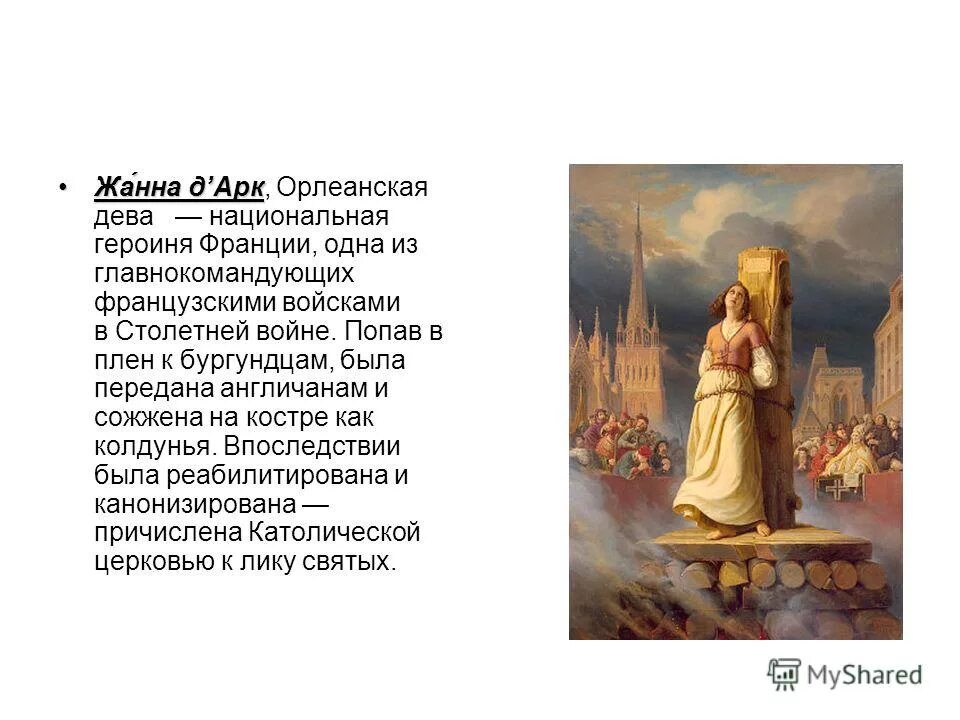 • Жа́нна д’Арк, Орлеанская дева — национальная героиня Франции, одна из главнокомандующих французскими войсками в Столетней войне. Попав в плен к бургундцам, была передана англичанам и сожжена на костре как колдунья. Впоследствии была реабилитирована и канонизирована — причислена Католической церковью к лику святых.

MyShared